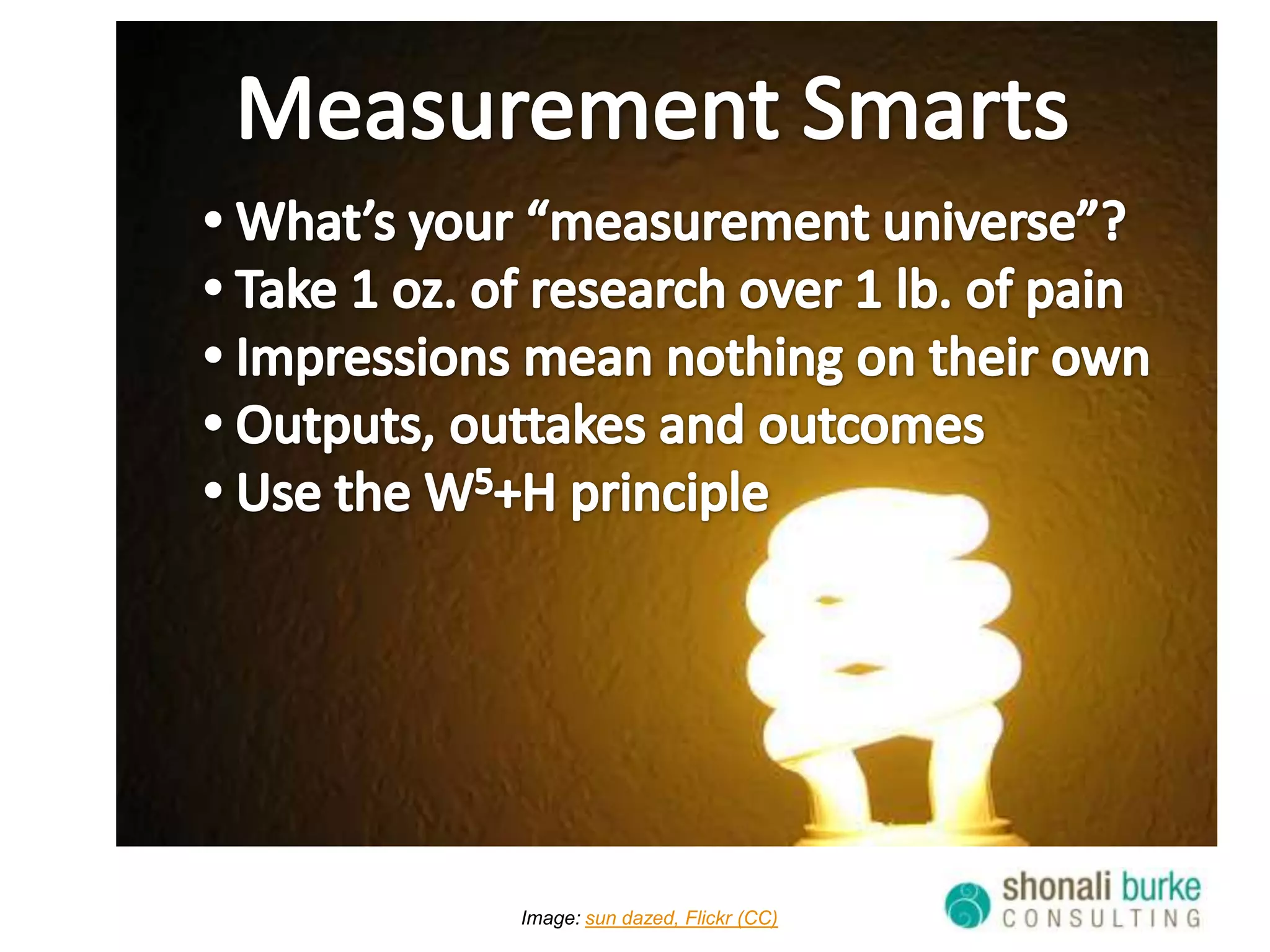 Measurement Smarts

• What's your "measurement universe"?
• Take 1 oz. of research over 1 lb. of pain
• Impressions mean nothing on their own
• Outputs, outtakes and outcomes
• Use the $W^5$+H principle

Image: sun dazed, Flickr (CC)

shonali burke CONSULTING